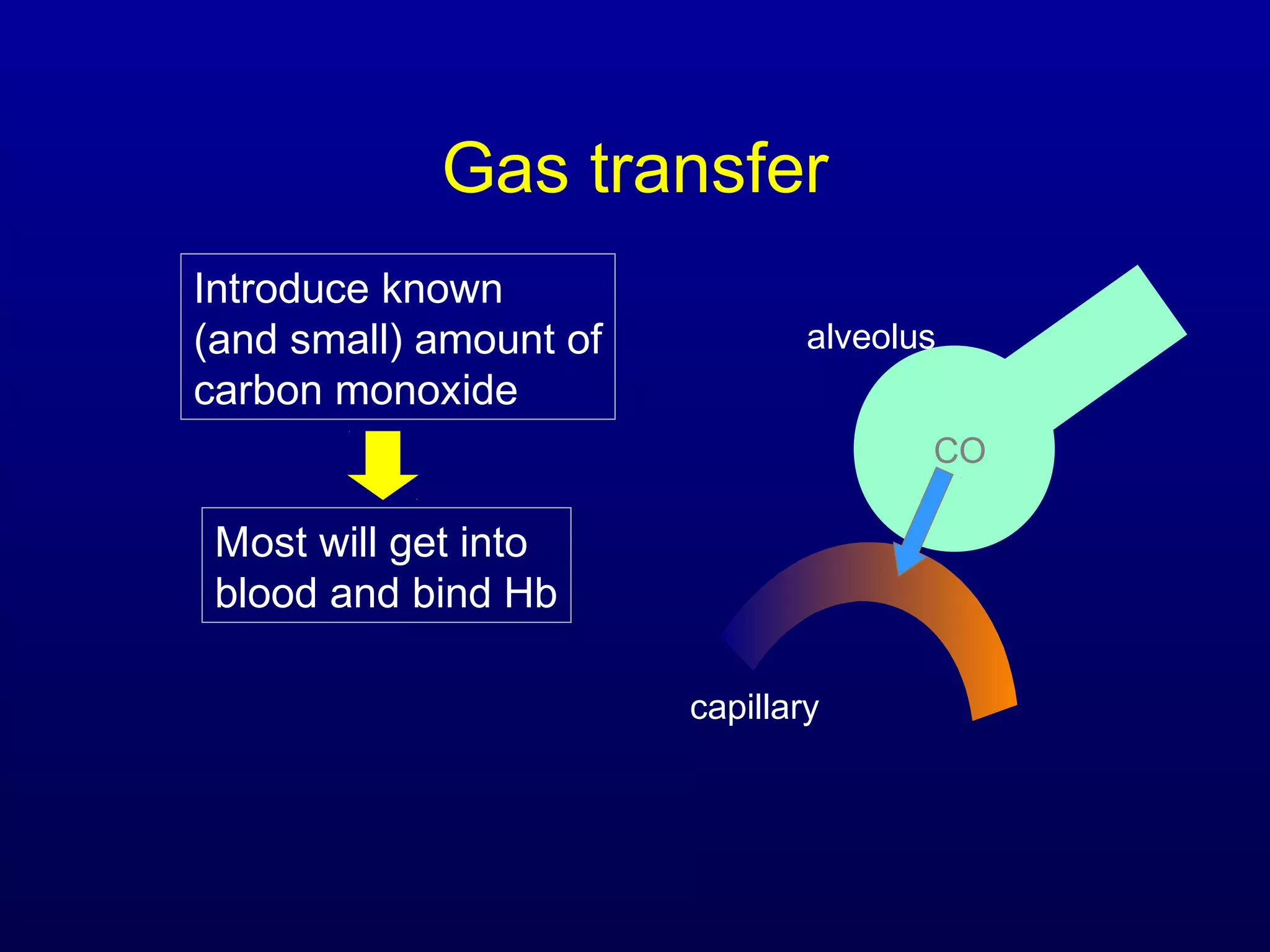 Gas transfer

Introduce known (and small) amount of carbon monoxide

Most will get into blood and bind Hb

alveolus

CO

capillary